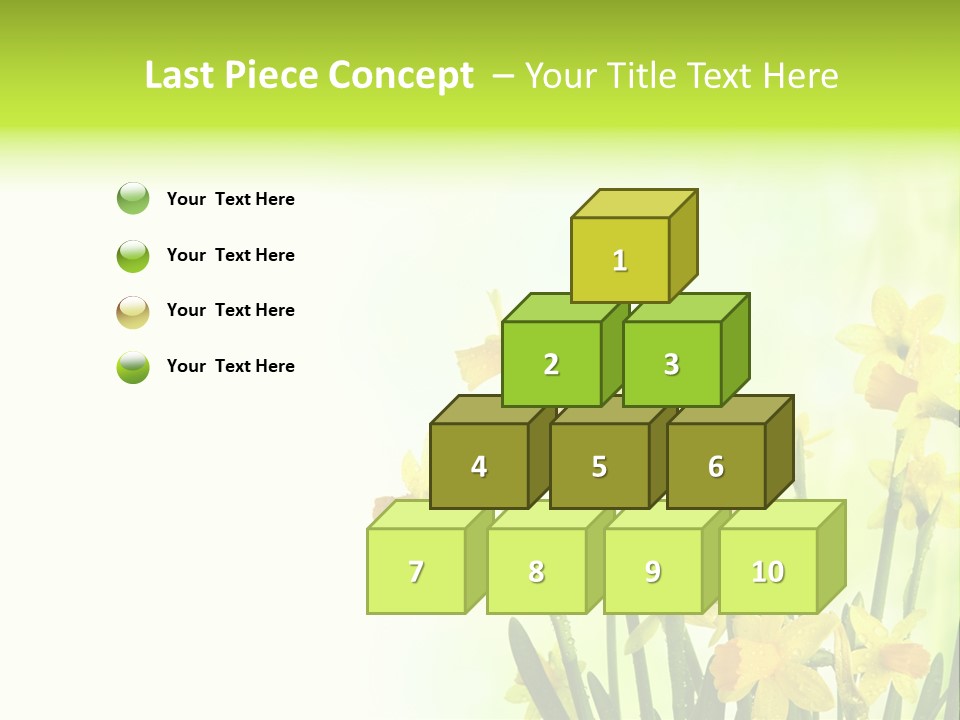 Last Piece Concept – Your Title Text Here

Your Text Here

Your Text Here

Your Text Here

Your Text Here

1

2 3

4 5 6

7 8 9 10